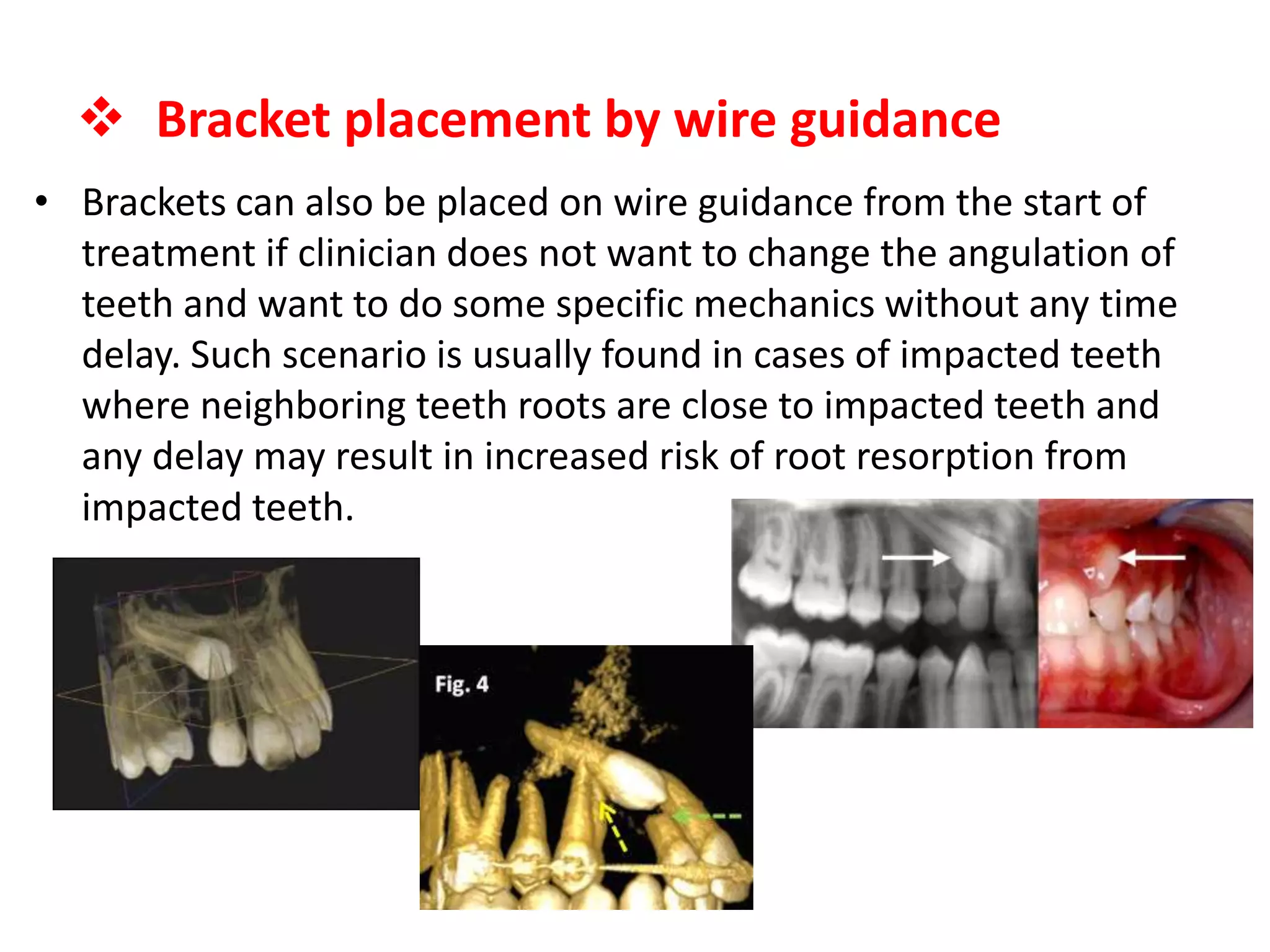 ❖ Bracket placement by wire guidance

• Brackets can also be placed on wire guidance from the start of treatment if clinician does not want to change the angulation of teeth and want to do some specific mechanics without any time delay. Such scenario is usually found in cases of impacted teeth where neighboring teeth roots are close to impacted teeth and any delay may result in increased risk of root resorption from impacted teeth.

Fig. 4